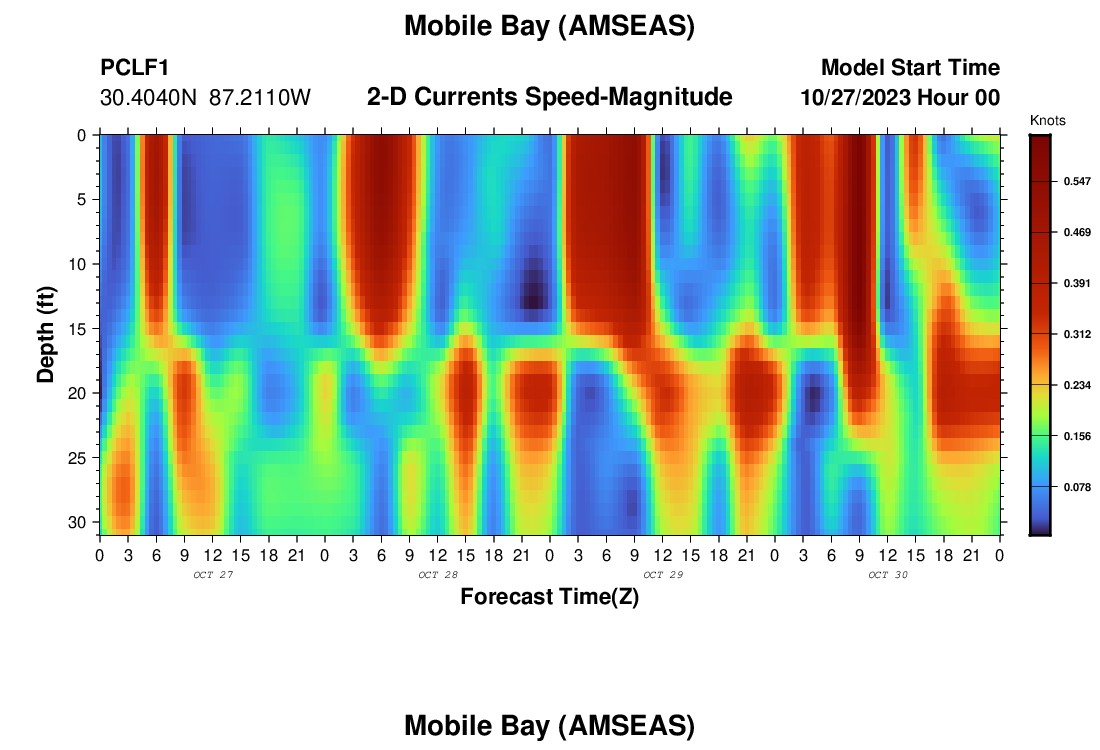 Mobile Bay (AMSEAS)

PCLF1
30.4040N 87.2110W

2-D Currents Speed-Magnitude

Model Start Time
10/27/2023 Hour 00

Knots
0.547
0.469
0.391
0.312
0.234
0.156
0.078

Depth (ft)
0
5
10
15
20
25
30

0 3 6 9 12 15 18 21 0 3 6 9 12 15 18 21 0 3 6 9 12 15 18 21 0 3 6 9 12 15 18 21 0
OCT 27
OCT 28
OCT 29
OCT 30

Forecast Time(Z)

Mobile Bay (AMSEAS)